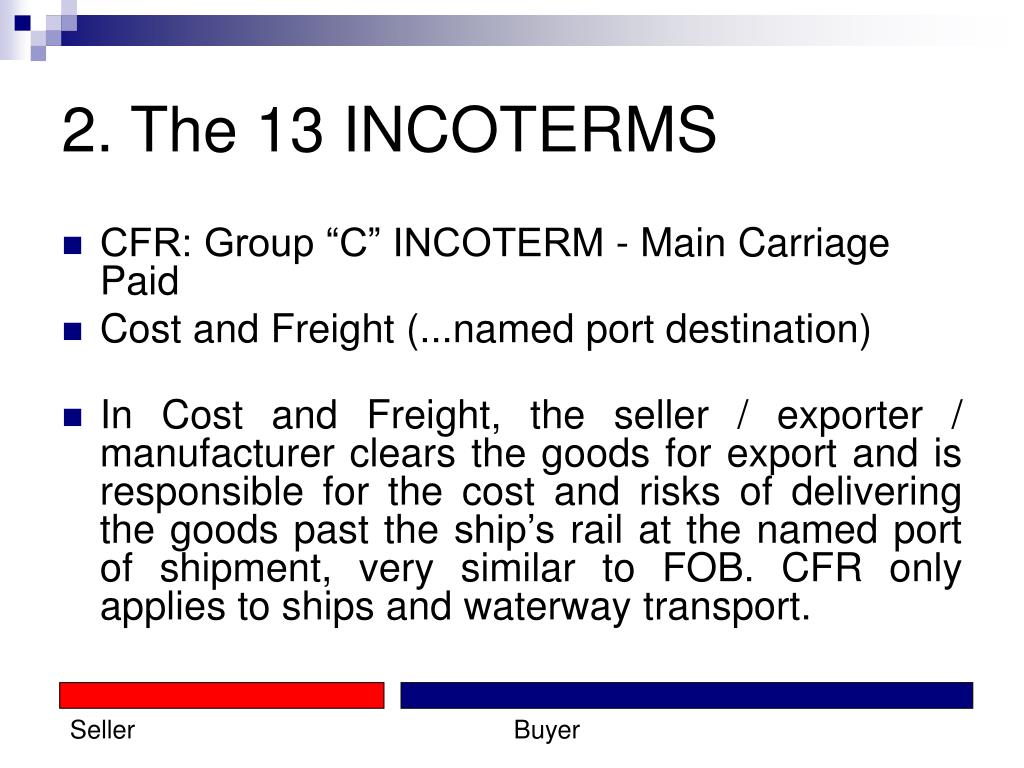 2. The 13 INCOTERMS

CFR: Group “C” INCOTERM - Main Carriage Paid

Cost and Freight (...named port destination)

In Cost and Freight, the seller / exporter / manufacturer clears the goods for export and is responsible for the cost and risks of delivering the goods past the ship’s rail at the named port of shipment, very similar to FOB. CFR only applies to ships and waterway transport.

Seller

Buyer